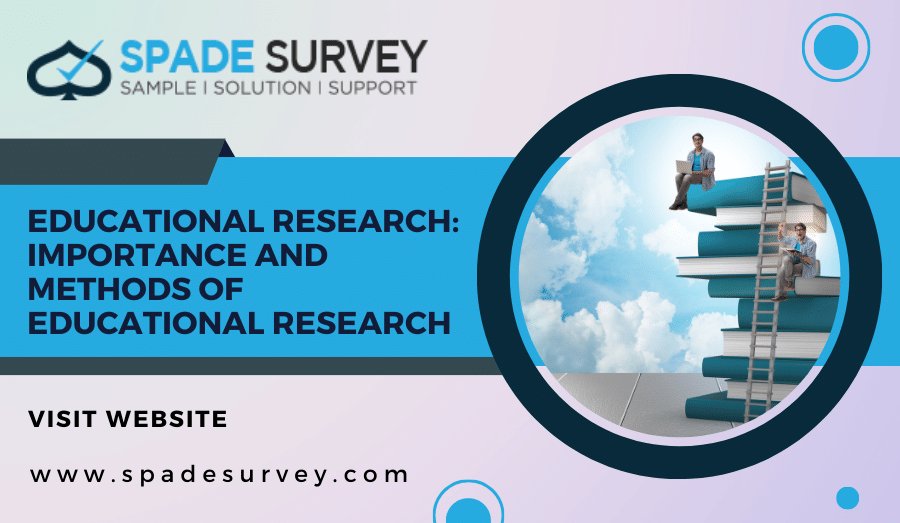 SPADE SURVEY
SAMPLE | SOLUTION | SUPPORT

EDUCATIONAL RESEARCH: IMPORTANCE AND METHODS OF EDUCATIONAL RESEARCH

VISIT WEBSITE

www.spadesurvey.com